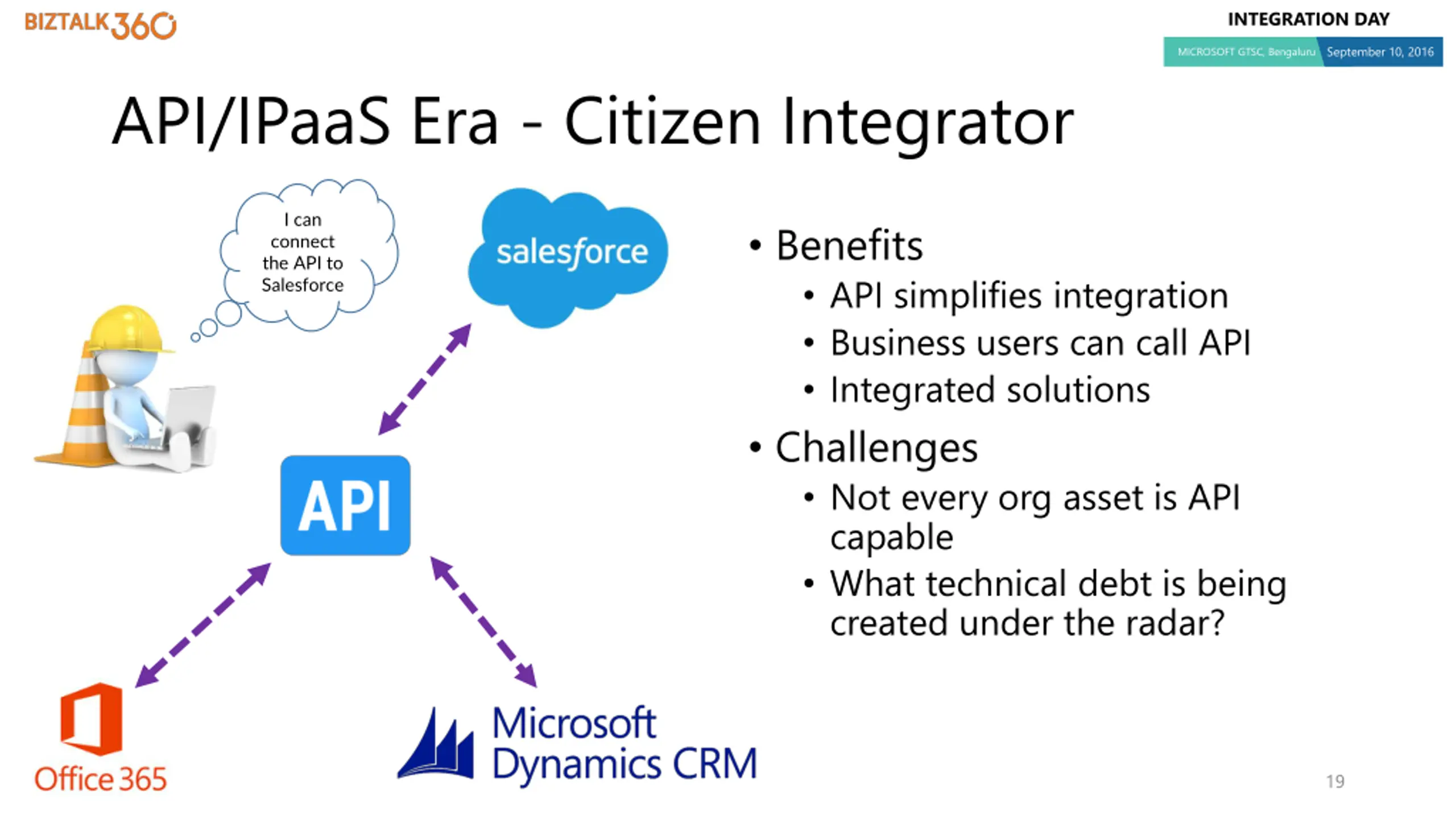 BIZTALK360

INTEGRATION DAY
MICROSOFT GTSC, Bengaluru September 10, 2016

API/IPaaS Era - Citizen Integrator

I can connect the API to Salesforce

salesforce

API

Office 365

Microsoft Dynamics CRM

• Benefits
  • API simplifies integration
  • Business users can call API
  • Integrated solutions
• Challenges
  • Not every org asset is API capable
  • What technical debt is being created under the radar?

19